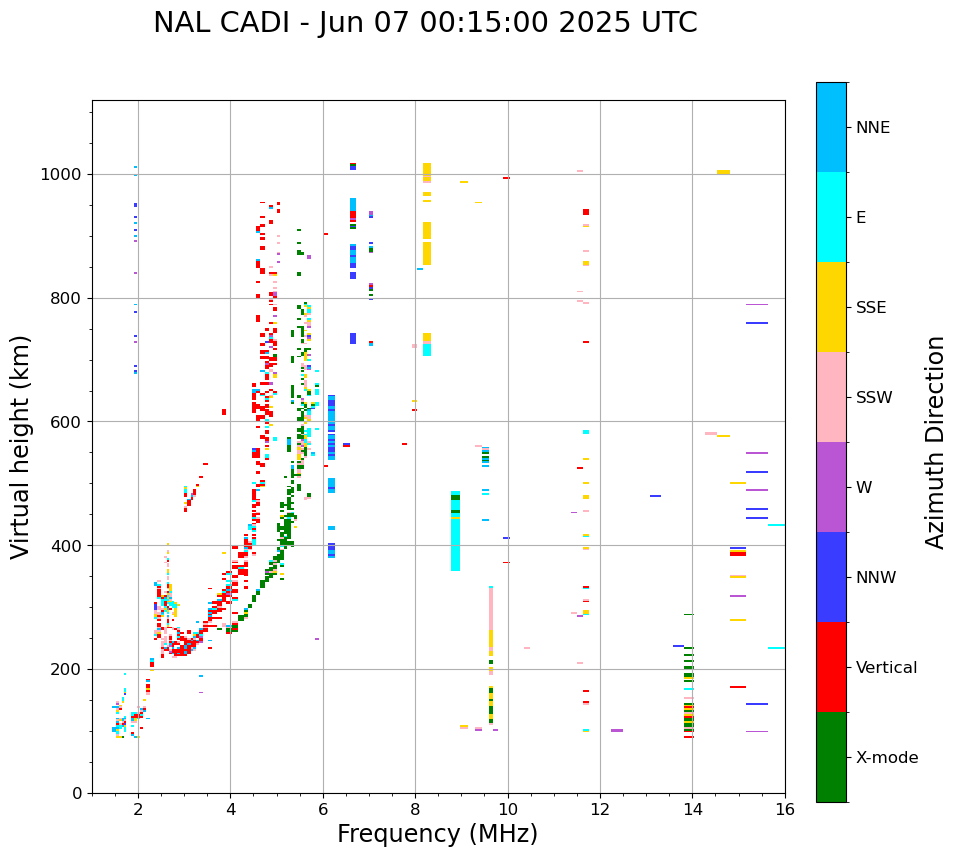 NAL CADI - Jun 07 00:15:00 2025 UTC

Virtual height (km)

1000
800
600
400
200
0

2
4
6
8
10
12
14
16

Frequency (MHz)

NNE
E
SSE
SSW
W
NNW
Vertical
X-mode

Azimuth Direction